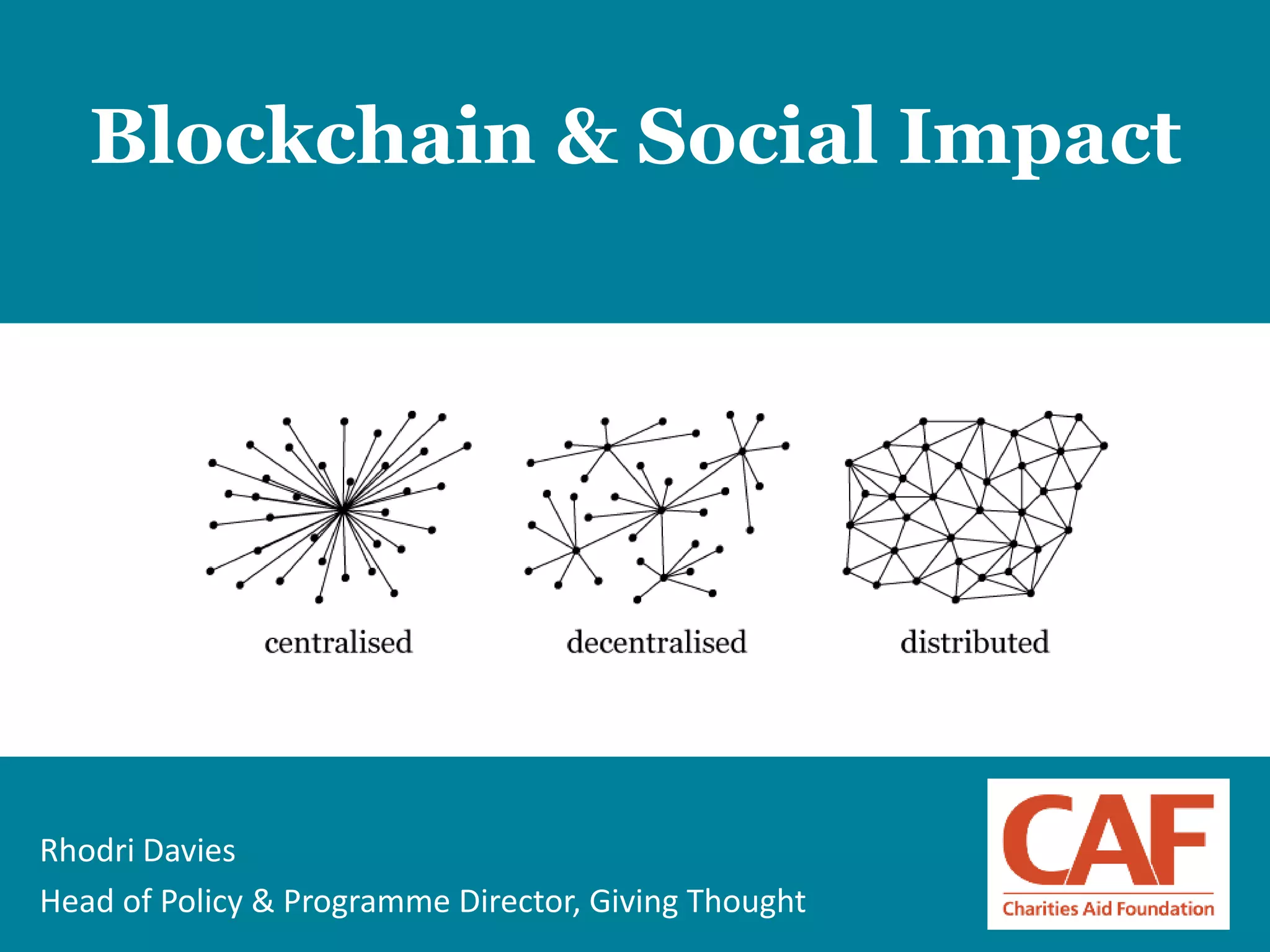 Blockchain & Social Impact

centralised

decentralised

distributed

Rhodri Davies

Head of Policy & Programme Director, Giving Thought

CAF

Charities Aid Foundation